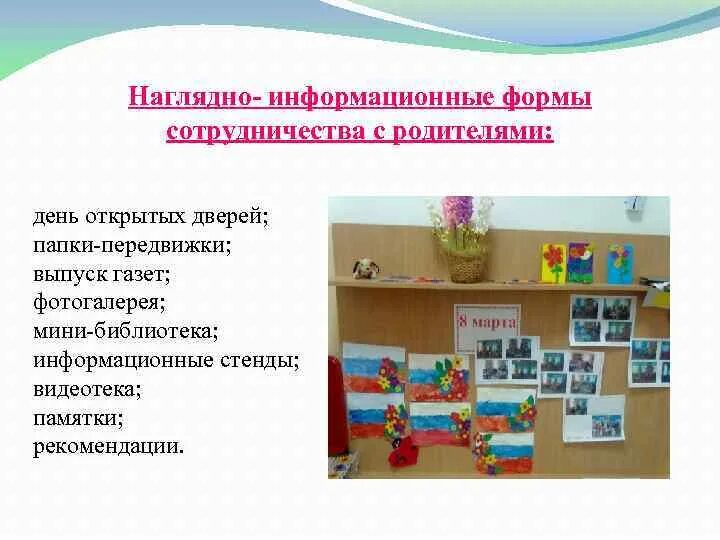 Наглядно- информационные формы сотрудничества с родителями:

день открытых дверей;
папки-передвижки;
выпуск газет;
фотогалерея;
мини-библиотека;
информационные стенды;
видеотека;
памятки;
рекомендации.

8 марта